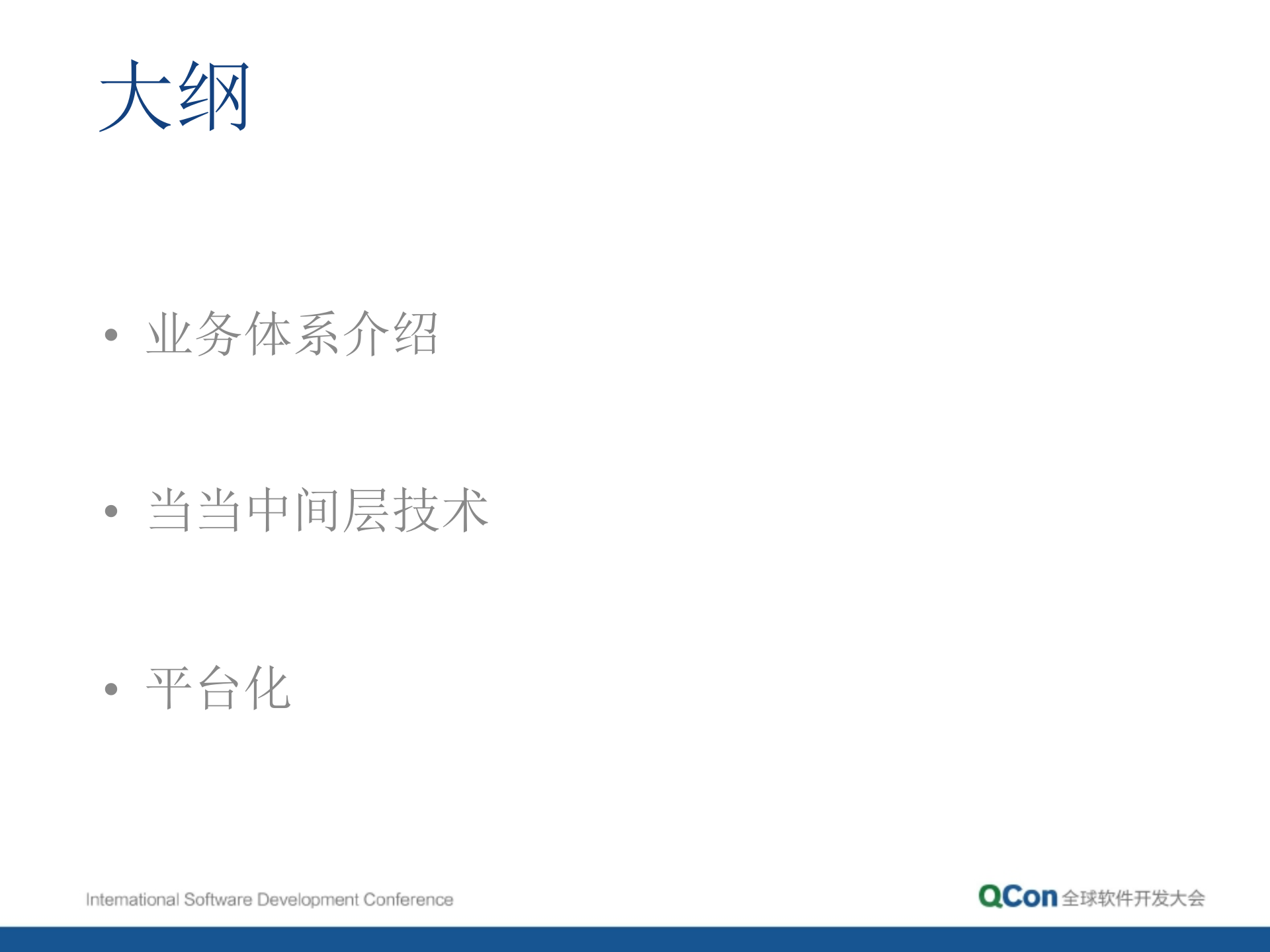 大纲

• 业务体系介绍

• 当当中间层技术

• 平台化

International Software Development Conference

QCon 全球软件开发大会